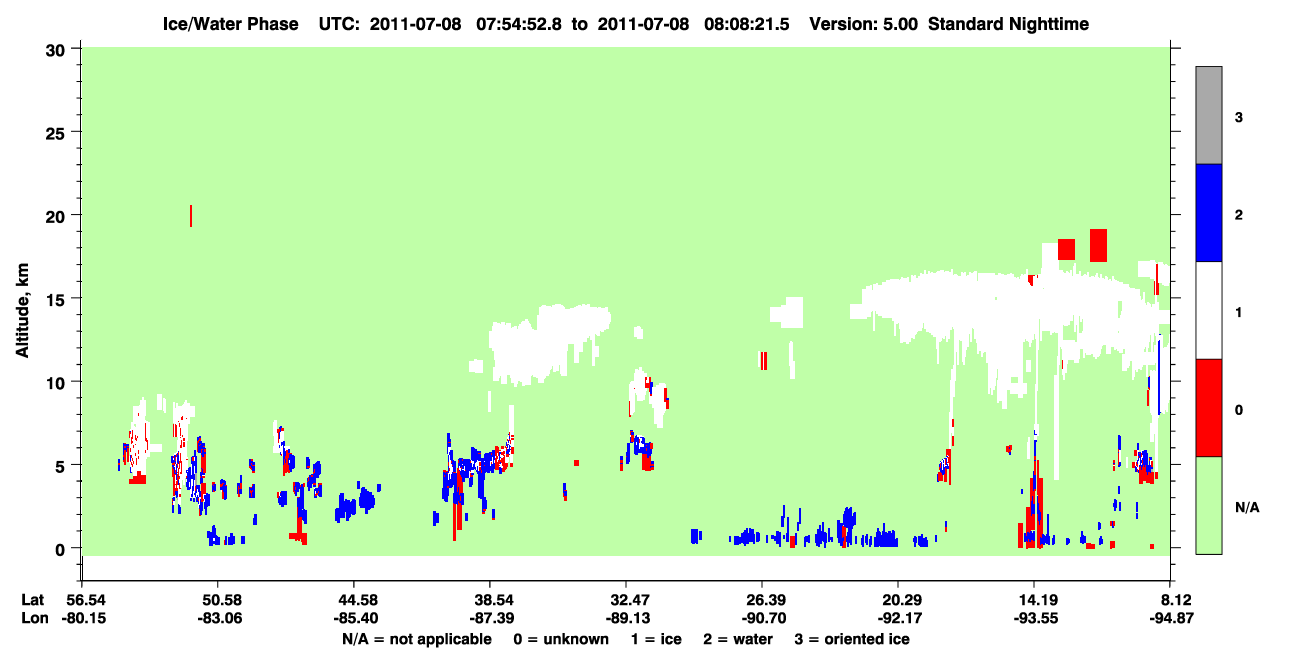 Ice/Water Phase UTC: 2011-07-08 07:54:52.8 to 2011-07-08 08:08:21.5 Version: 5.00 Standard Nighttime

Altitude, km

30
25
20
15
10
5
0

3
2
1
0
N/A

Lat 56.54 50.58 44.58 38.54 32.47 26.39 20.29 14.19 8.12
Lon -80.15 -83.06 -85.40 -87.39 -89.13 -90.70 -92.17 -93.55 -94.87

N/A = not applicable 0 = unknown 1 = ice 2 = water 3 = oriented ice